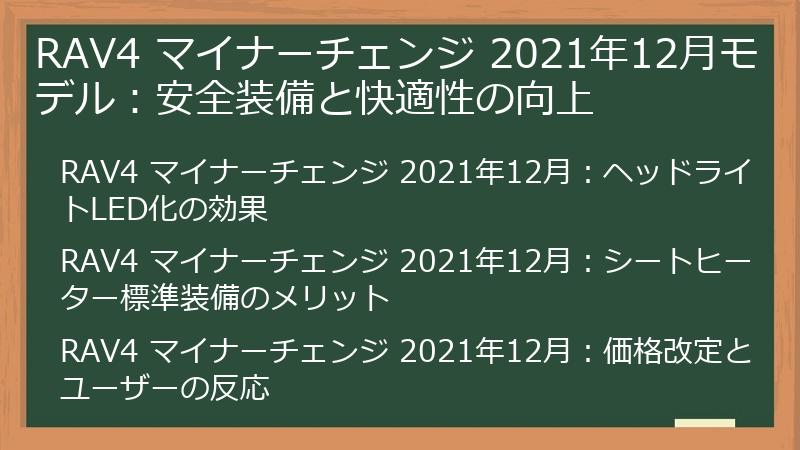 RAV4 マイナーチェンジ 2021年12月モデル：安全装備と快適性の向上

RAV4 マイナーチェンジ 2021年12月：ヘッドライトLED化の効果

RAV4 マイナーチェンジ 2021年12月：シートヒーター標準装備のメリット

RAV4 マイナーチェンジ 2021年12月：価格改定とユーザーの反応